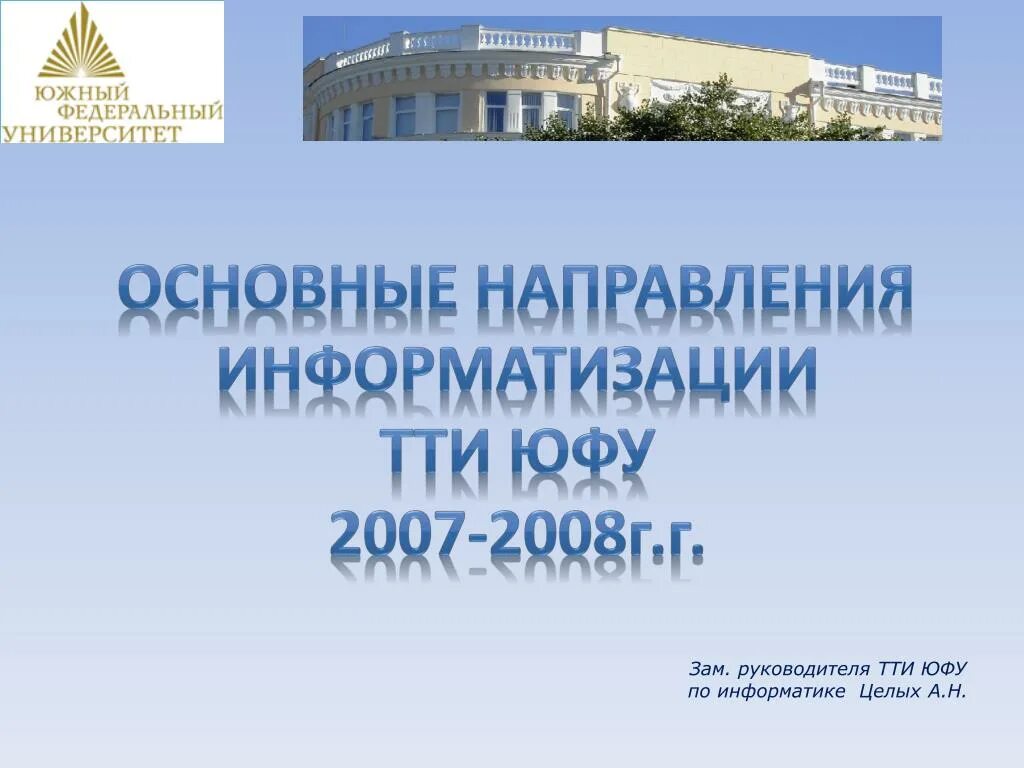 ЮЖНЫЙ ФЕДЕРАЛЬНЫЙ УНИВЕРСИТЕТ

ОСНОВНЫЕ НАПРАВЛЕНИЯ ИНФОРМАТИЗАЦИИ ТТИ ЮФУ 2007-2008г.г.

Зам. руководителя ТТИ ЮФУ по информатике Целых А.Н.